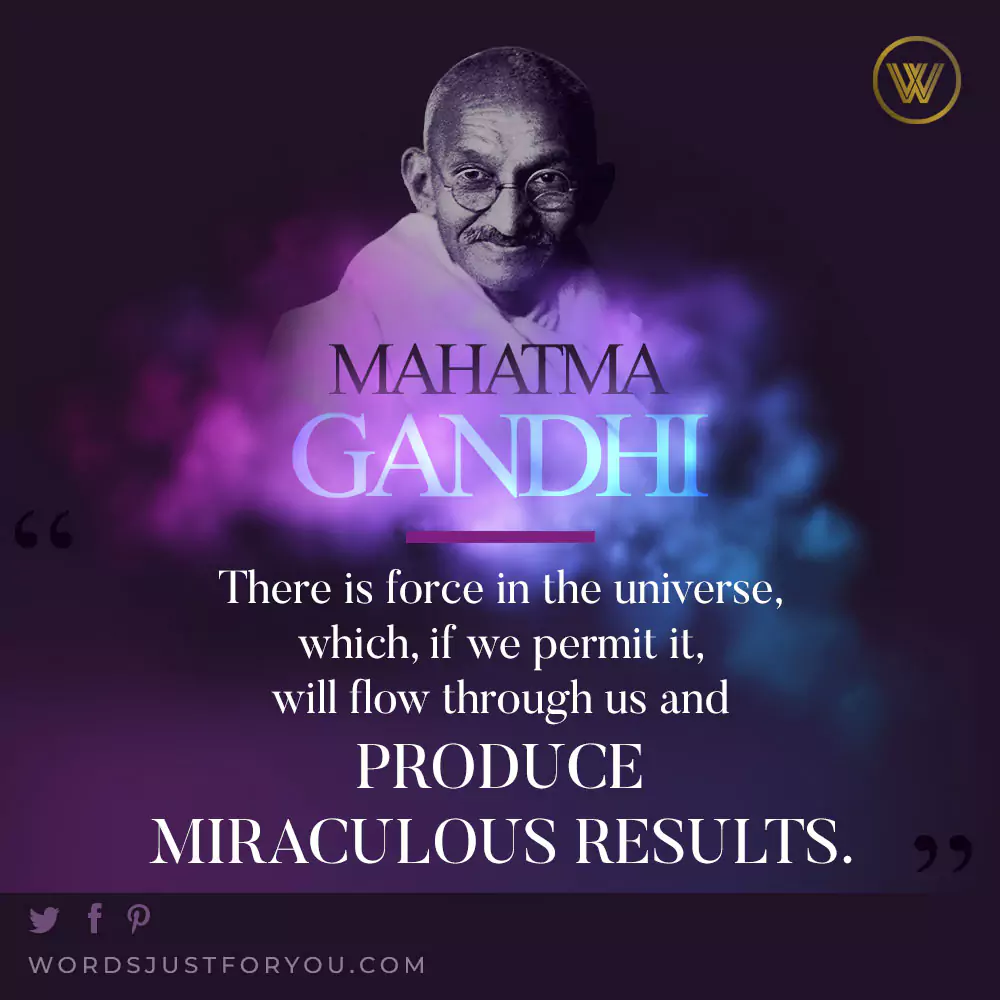 W

MAHATMA
GANDHI

“

There is force in the universe, which, if we permit it, will flow through us and PRODUCE MIRACULOUS RESULTS.

”

WORDSJUSTFORYOU.COM